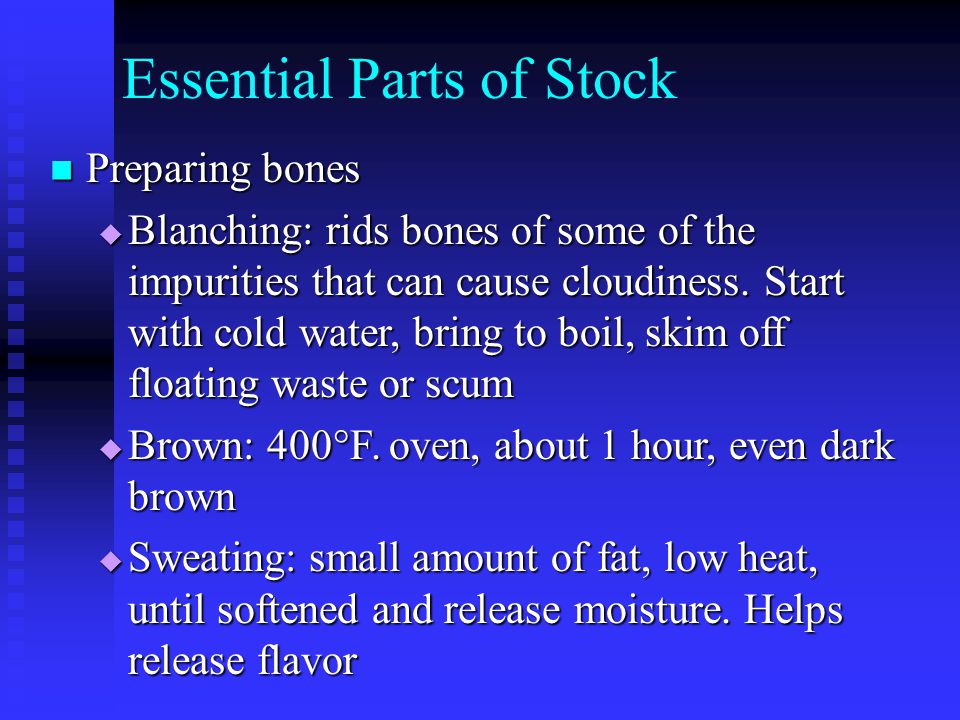 Essential Parts of Stock

Preparing bones

Blanching: rids bones of some of the impurities that can cause cloudiness. Start with cold water, bring to boil, skim off floating waste or scum

Brown: 400°F. oven, about 1 hour, even dark brown

Sweating: small amount of fat, low heat, until softened and release moisture. Helps release flavor